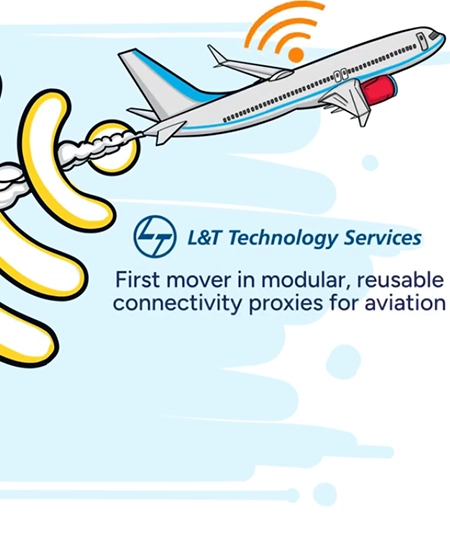 L&T Technology Services

First mover in modular, reusable connectivity proxies for aviation